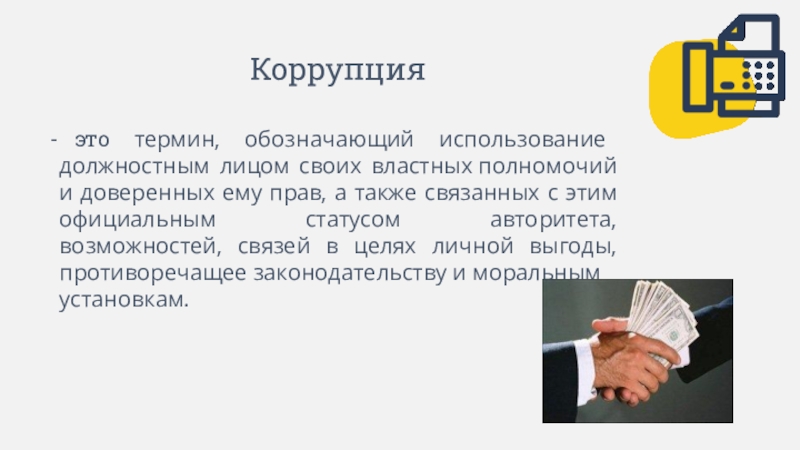 Коррупция

- это термин, обозначающий использование должностным лицом своих властных полномочий и доверенных ему прав, а также связанных с этим официальным статусом авторитета, возможностей, связей в целях личной выгоды, противоречащее законодательству и моральным установкам.